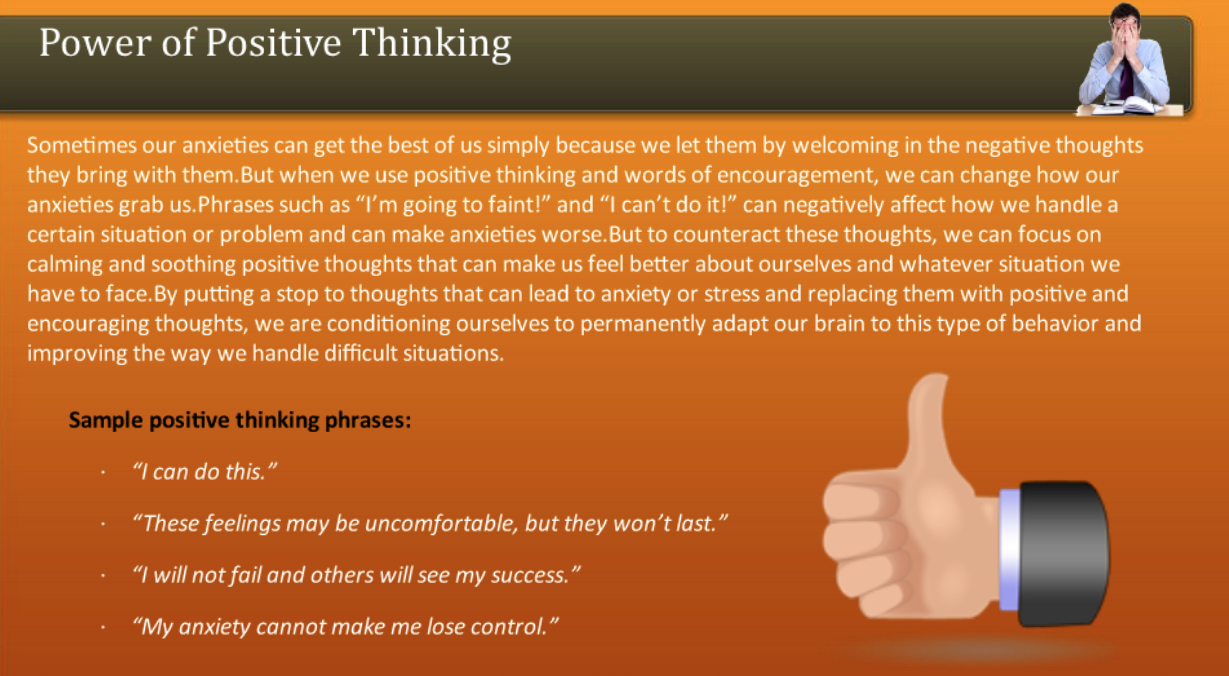 Power of Positive Thinking

Sometimes our anxieties can get the best of us simply because we let them by welcoming in the negative thoughts they bring with them.But when we use positive thinking and words of encouragement, we can change how our anxieties grab us.Phrases such as “I’m going to faint!” and “I can’t do it!” can negatively affect how we handle a certain situation or problem and can make anxieties worse.But to counteract these thoughts, we can focus on calming and soothing positive thoughts that can make us feel better about ourselves and whatever situation we have to face.By putting a stop to thoughts that can lead to anxiety or stress and replacing them with positive and encouraging thoughts, we are conditioning ourselves to permanently adapt our brain to this type of behavior and improving the way we handle difficult situations.

Sample positive thinking phrases:

· “I can do this.”

· “These feelings may be uncomfortable, but they won’t last.”

· “I will not fail and others will see my success.”

· “My anxiety cannot make me lose control.”